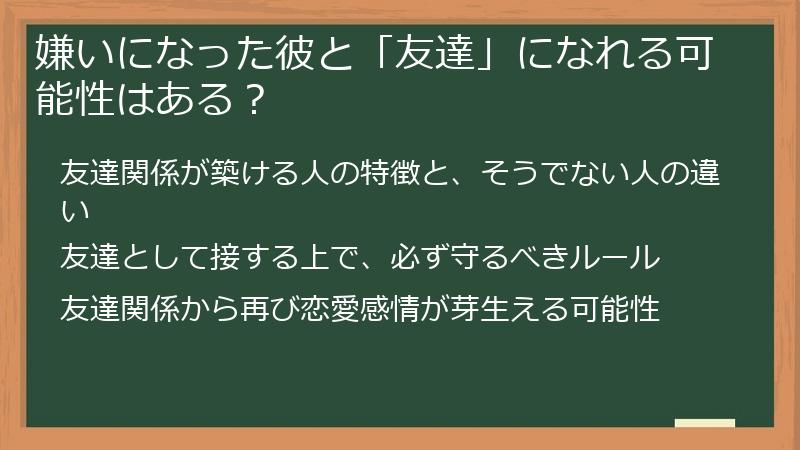 嫌いになった彼と「友達」になれる可能性はある？

友達関係が築ける人の特徴と、そうでない人の違い

友達として接する上で、必ず守るべきルール

友達関係から再び恋愛感情が芽生える可能性